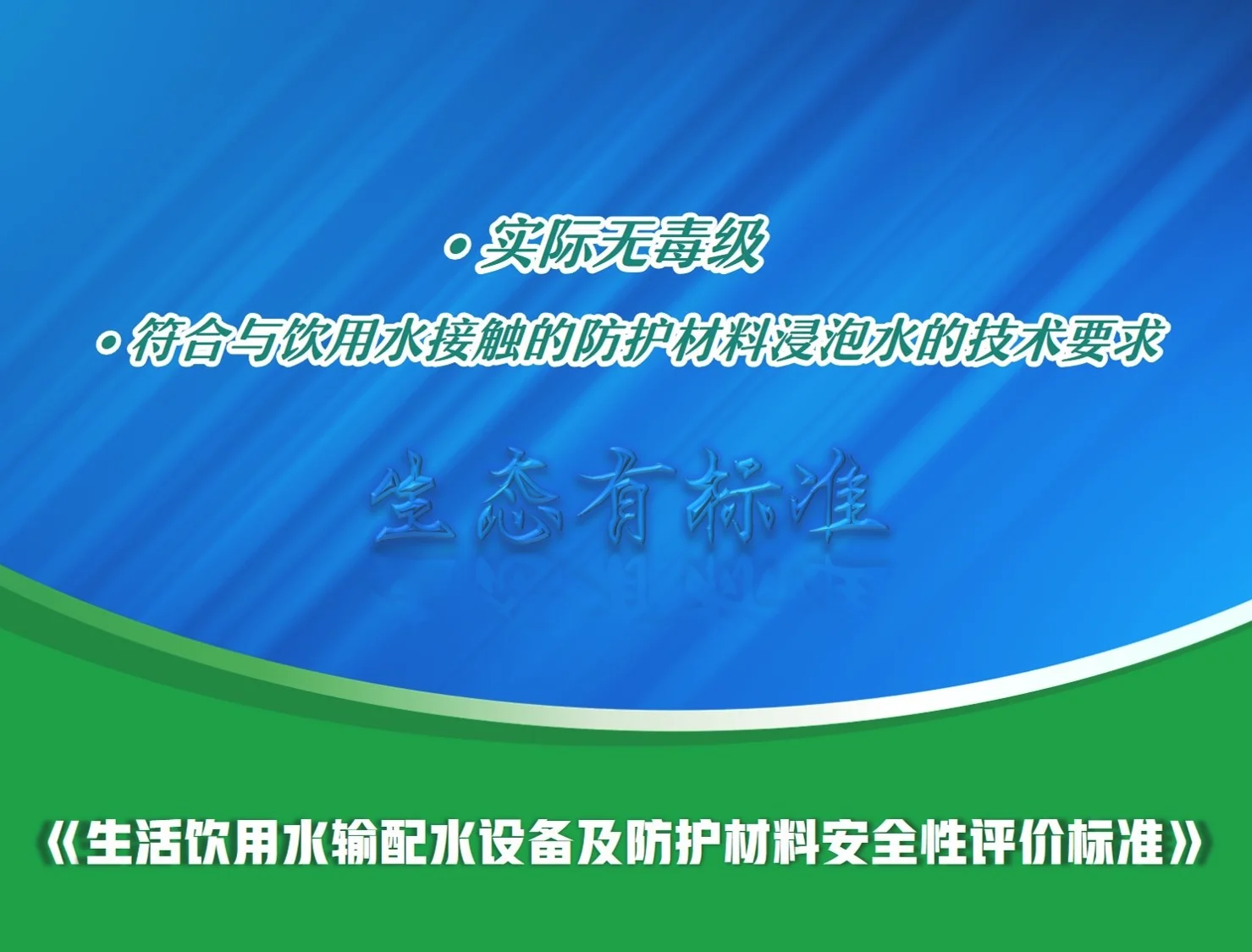 • 实际无毒级

• 符合与饮用水接触的防护材料浸泡水的技术要求

生态有标准

《生活饮用水输配水设备及防护材料安全性评价标准》